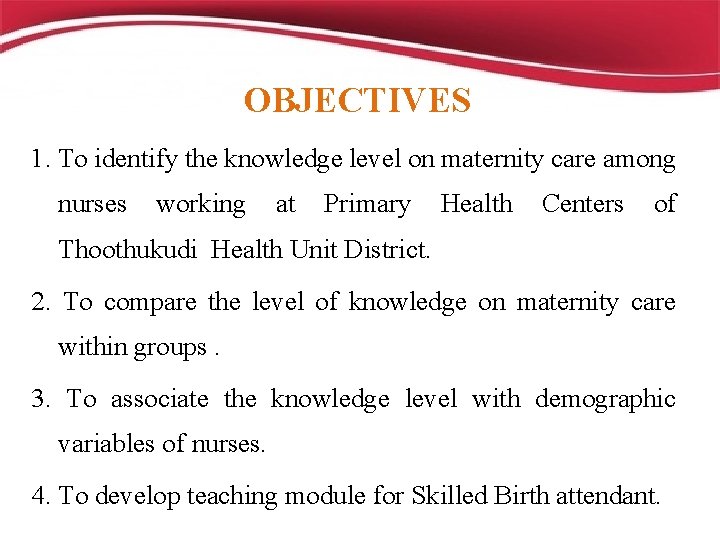 OBJECTIVES

1. To identify the knowledge level on maternity care among nurses working at Primary Health Centers of Thoothukudi Health Unit District.

2. To compare the level of knowledge on maternity care within groups .

3. To associate the knowledge level with demographic variables of nurses.

4. To develop teaching module for Skilled Birth attendant.